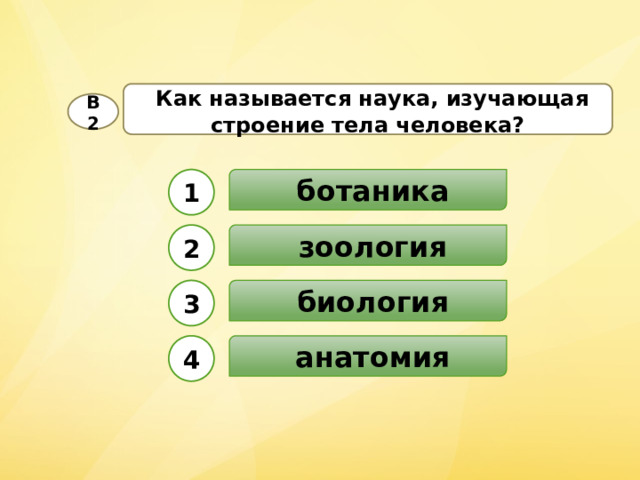 В 2

Как называется наука, изучающая строение тела человека?

1 ботаника

2 зоология

3 биология

4 анатомия